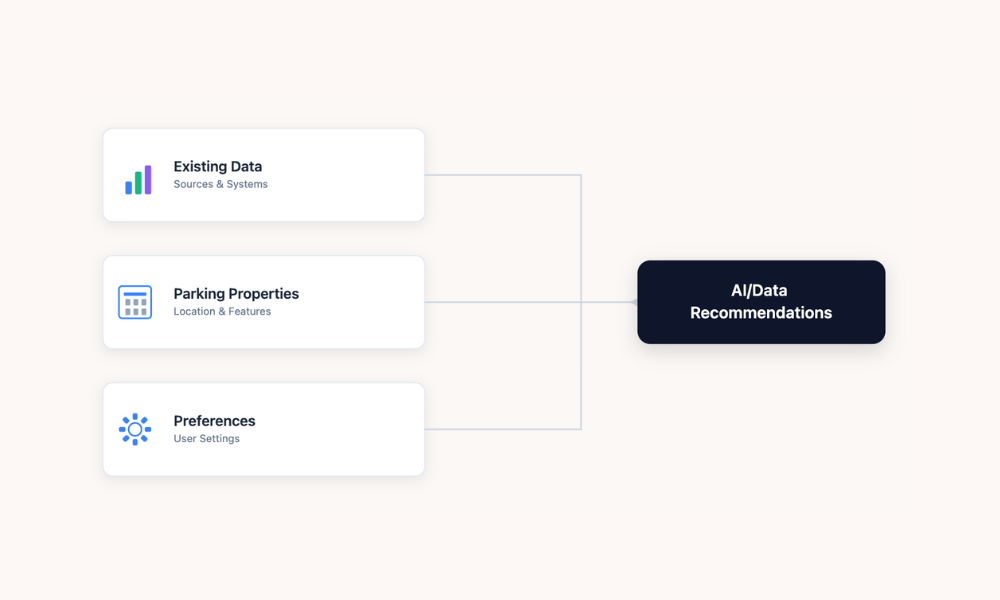 Existing Data
Sources & Systems

Parking Properties
Location & Features

Preferences
User Settings

AI/Data
Recommendations